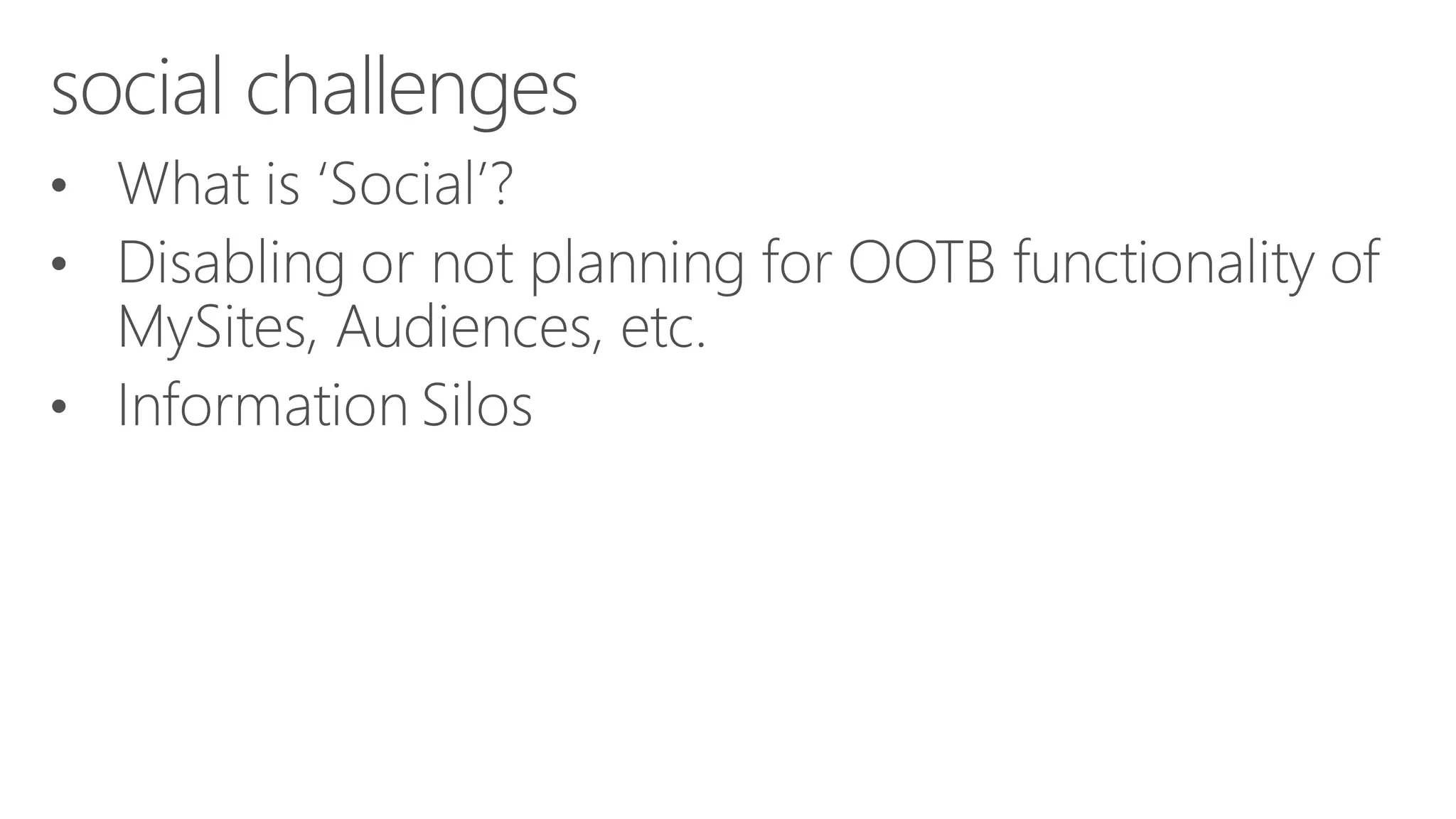 social challenges

• What is ‘Social’?
• Disabling or not planning for OOTB functionality of MySites, Audiences, etc.
• Information Silos